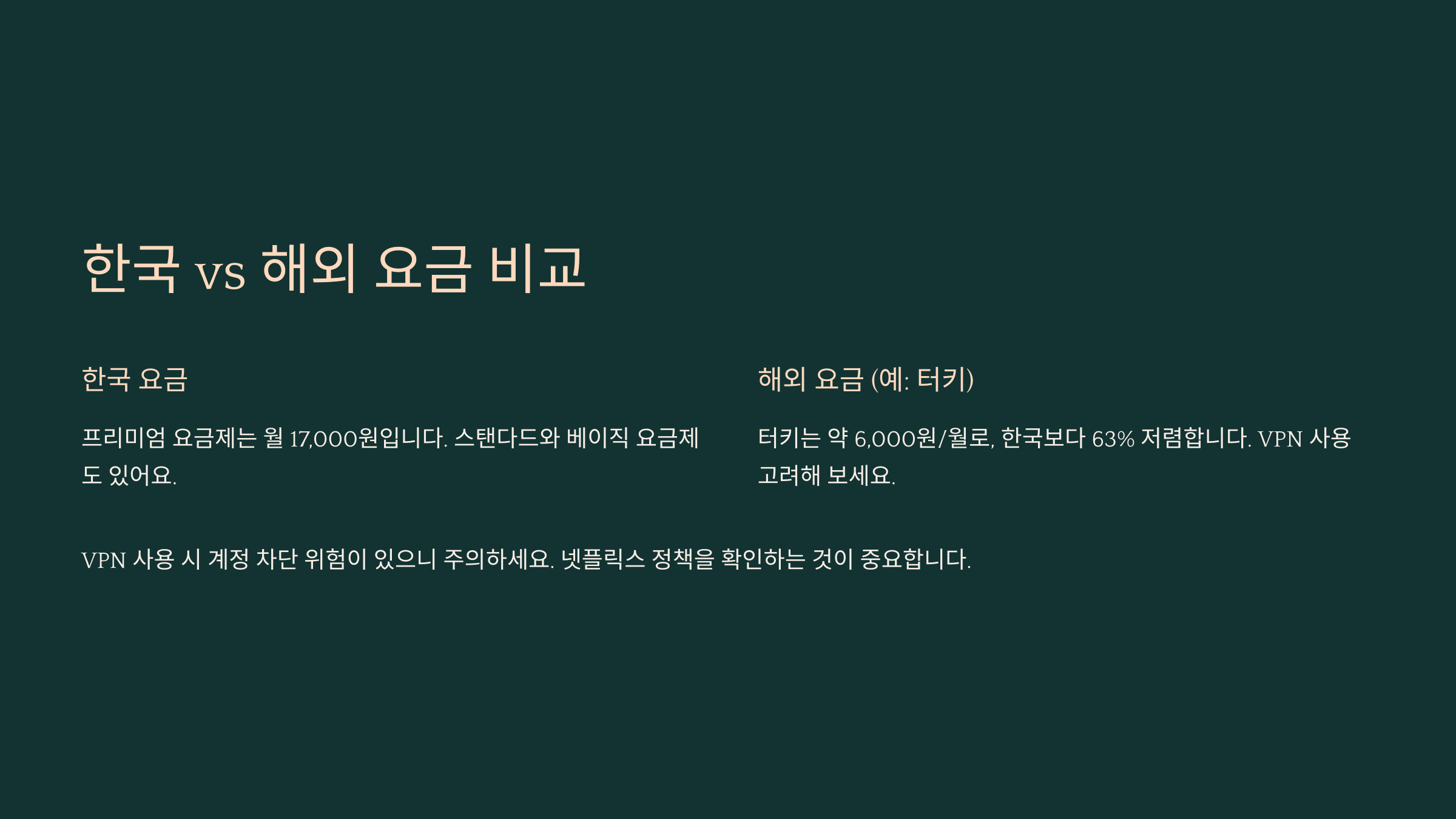 한국 vs 해외 요금 비교

한국 요금

프리미엄 요금제는 월 17,000원입니다. 스탠다드와 베이직 요금제도 있어요.

해외 요금 (예: 터키)

터키는 약 6,000원/월로, 한국보다 63% 저렴합니다. VPN 사용 고려해 보세요.

VPN 사용 시 계정 차단 위험이 있으니 주의하세요. 넷플릭스 정책을 확인하는 것이 중요합니다.